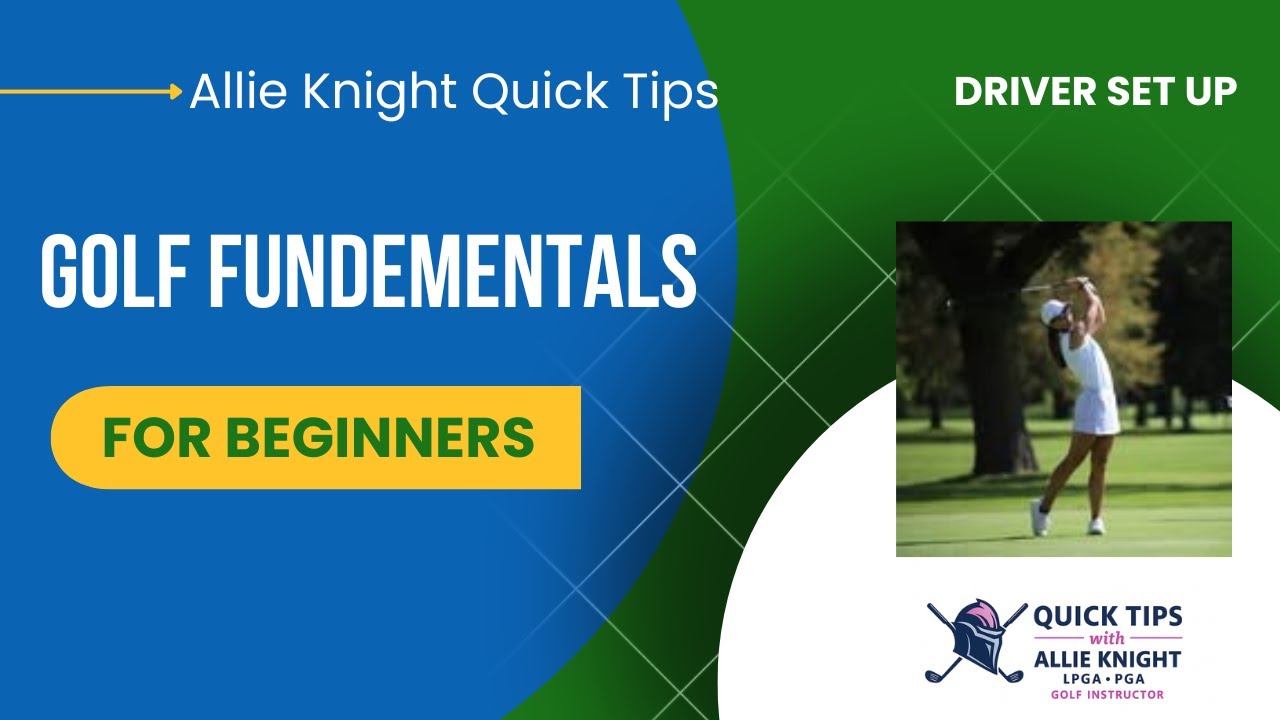 Allie Knight Quick Tips

DRIVER SET UP

GOLF FUNDEMENTALS

FOR BEGINNERS

QUICK TIPS
with
ALLIE KNIGHT
LPGA • PGA
GOLF INSTRUCTOR